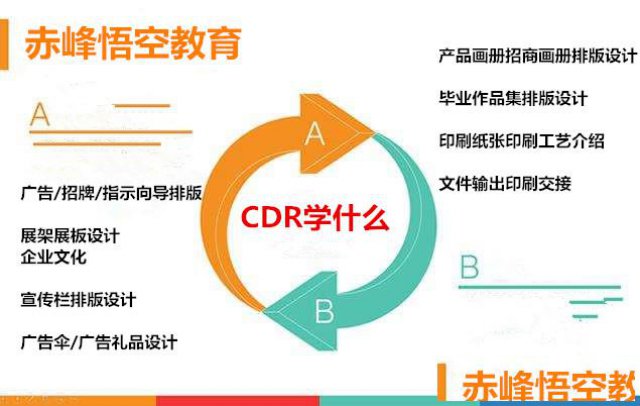 赤峰悟空教育

A

广告/招牌/指示向导排版

展架展板设计
企业文化

宣传栏排版设计

广告伞/广告礼品设计

A

CDR学什么

B

产品画册招商画册排版设计

毕业作品集排版设计

印刷纸张印刷工艺介绍

文件输出印刷交接

B

赤峰悟空教